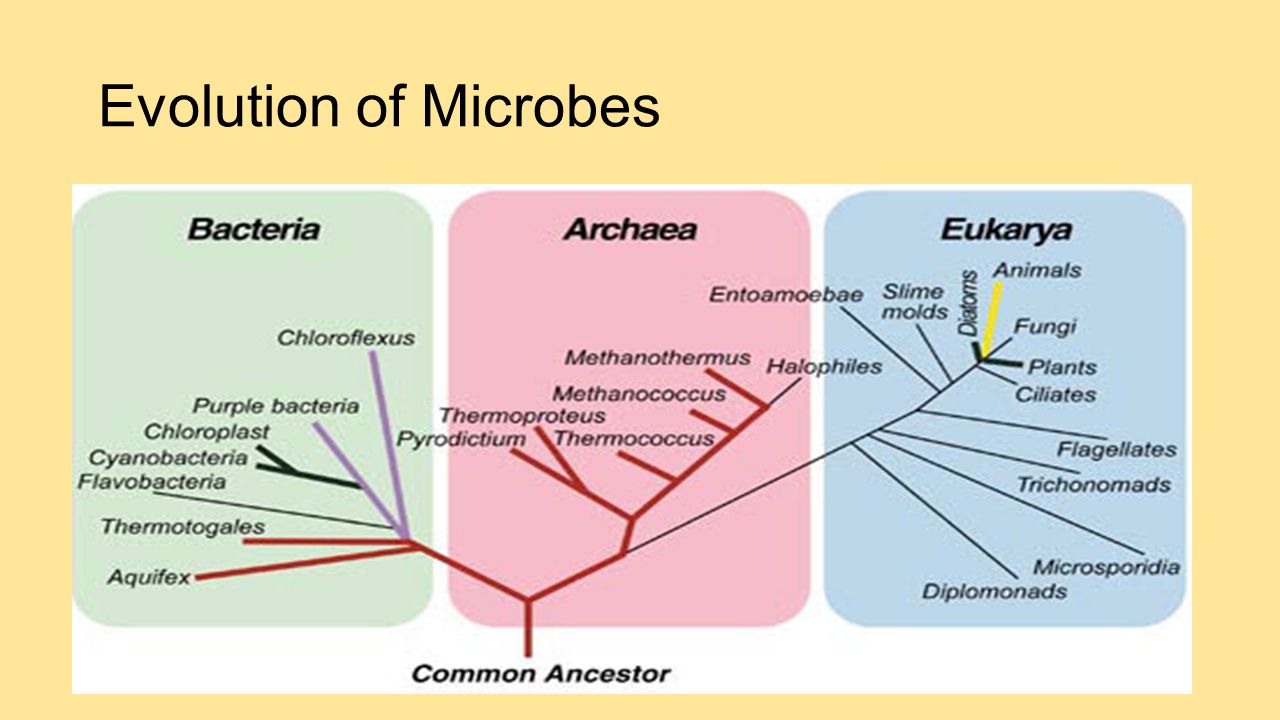 Evolution of Microbes

Bacteria

Chloroflexus
Purple bacteria
Chloroplast
Cyanobacteria
Flavobacteria
Thermotogales
Aquifex

Archaea

Methanothermus
Methanococcus
Thermoproteus
Pyrodictium
Thermococcus
Halophiles

Eukarya

Entoamoebae
Slime molds
Diatoms
Animals
Fungi
Plants
Ciliates
Flagellates
Trichonomads
Microsporidia
Diplomonads

Common Ancestor